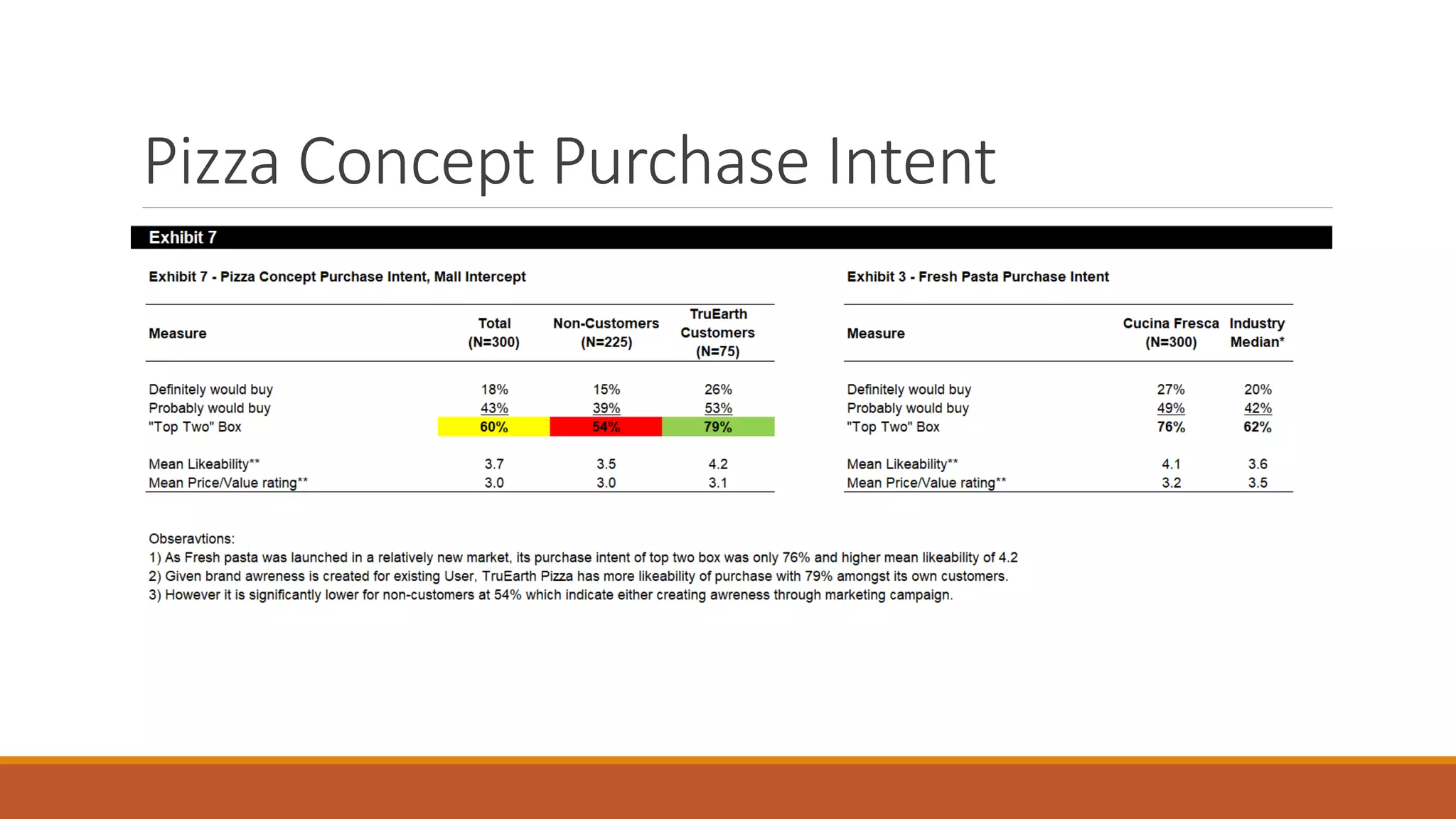 Pizza Concept Purchase Intent

Exhibit 7

Exhibit 7 - Pizza Concept Purchase Intent, Mall Intercept

| Measure | Total (N=300) | Non-Customers (N=225) | TruEarth Customers (N=75) |
|---|---|---|---|
| Definitely would buy | 18% | 15% | 26% |
| Probably would buy | 43% | 39% | 53% |
| "Top Two" Box | 60% | 54% | 79% |
| Mean Likeability** | 3.7 | 3.5 | 4.2 |
| Mean Price/Value rating** | 3.0 | 3.0 | 3.1 |

Exhibit 3 - Fresh Pasta Purchase Intent

| Measure | Cucina Fresca (N=300) | Industry Median* |
|---|---|---|
| Definitely would buy | 27% | 20% |
| Probably would buy | 49% | 42% |
| "Top Two" Box | 76% | 62% |
| Mean Likeability** | 4.1 | 3.6 |
| Mean Price/Value rating** | 3.2 | 3.5 |

Obseravtions:
1) As Fresh pasta was launched in a relatively new market, its purchase intent of top two box was only 76% and higher mean likeability of 4.2
2) Given brand awreness is created for existing User, TruEarth Pizza has more likeability of purchase with 79% amongst its own customers.
3) However it is significantly lower for non-customers at 54% which indicate either creating awreness through marketing campaign.